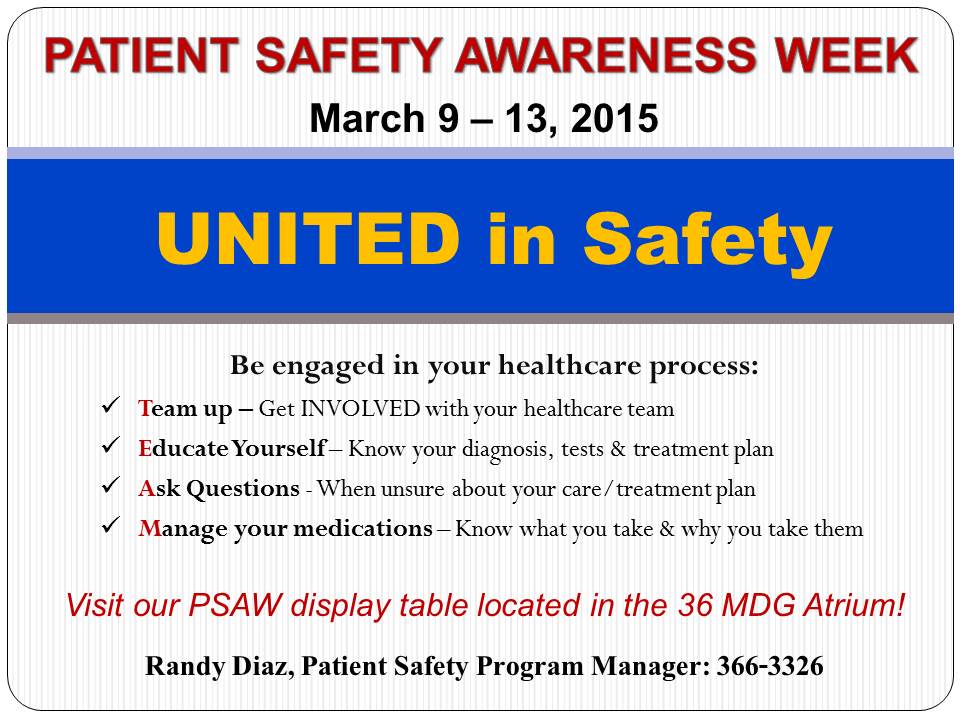 PATIENT SAFETY AWARENESS WEEK

March 9 – 13, 2015

UNITED in Safety

Be engaged in your healthcare process:

✓ Team up – Get INVOLVED with your healthcare team

✓ Educate Yourself – Know your diagnosis, tests & treatment plan

✓ Ask Questions - When unsure about your care/treatment plan

✓ Manage your medications – Know what you take & why you take them

Visit our PSAW display table located in the 36 MDG Atrium!

Randy Diaz, Patient Safety Program Manager: 366-3326